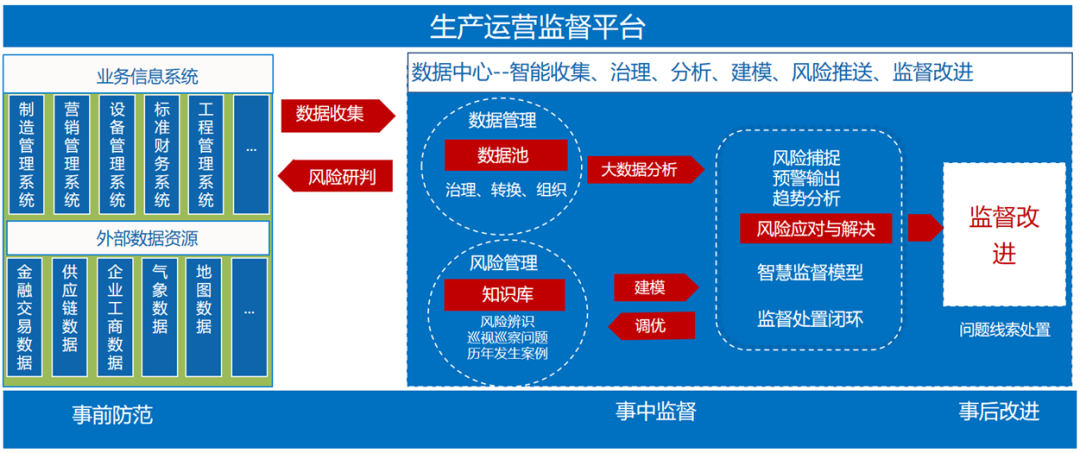 生产运营监督平台

业务信息系统

制造管理系统

营销管理系统

设备管理系统

标准财务系统

工程管理系统

...

外部数据资源

金融交易数据

供应链数据

企业工商数据

气象数据

地图数据

...

数据收集

风险研判

数据中心--智能收集、治理、分析、建模、风险推送、监督改进

数据管理

数据池

治理、转换、组织

大数据分析

风险管理

知识库

风险辨识
巡视巡察问题
历年发生案例

建模

调优

风险捕捉
预警输出
趋势分析

风险应对与解决

智慧监督模型

监督处置闭环

监督改进

问题线索处置

事前防范

事中监督

事后改进